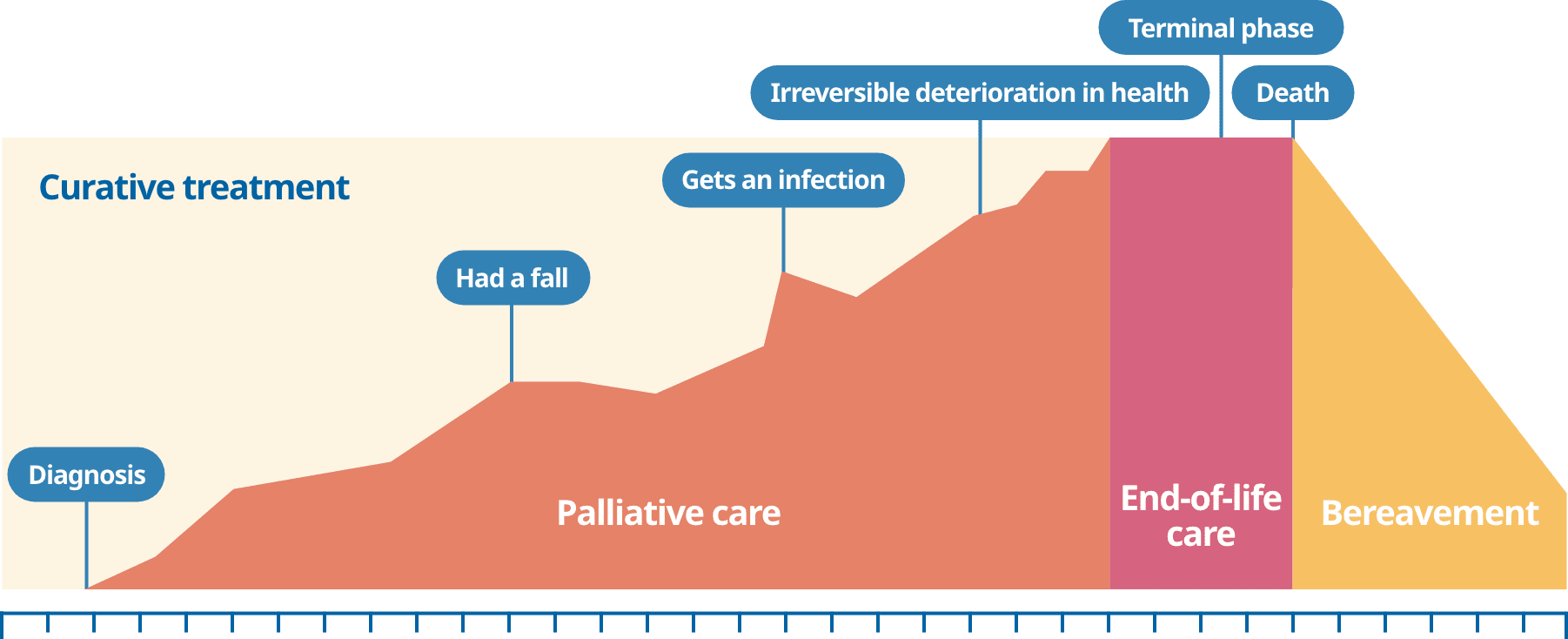 Terminal phase

Irreversible deterioration in health

Death

Curative treatment

Gets an infection

Had a fall

Diagnosis

Palliative care

End-of-life care

Bereavement